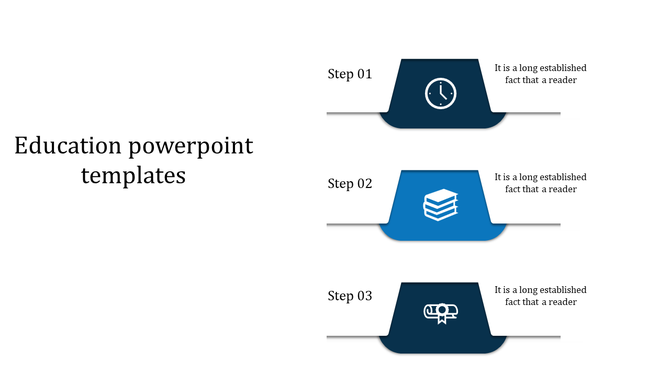 Education powerpoint templates

Step 01

It is a long established fact that a reader

Step 02

It is a long established fact that a reader

Step 03

It is a long established fact that a reader